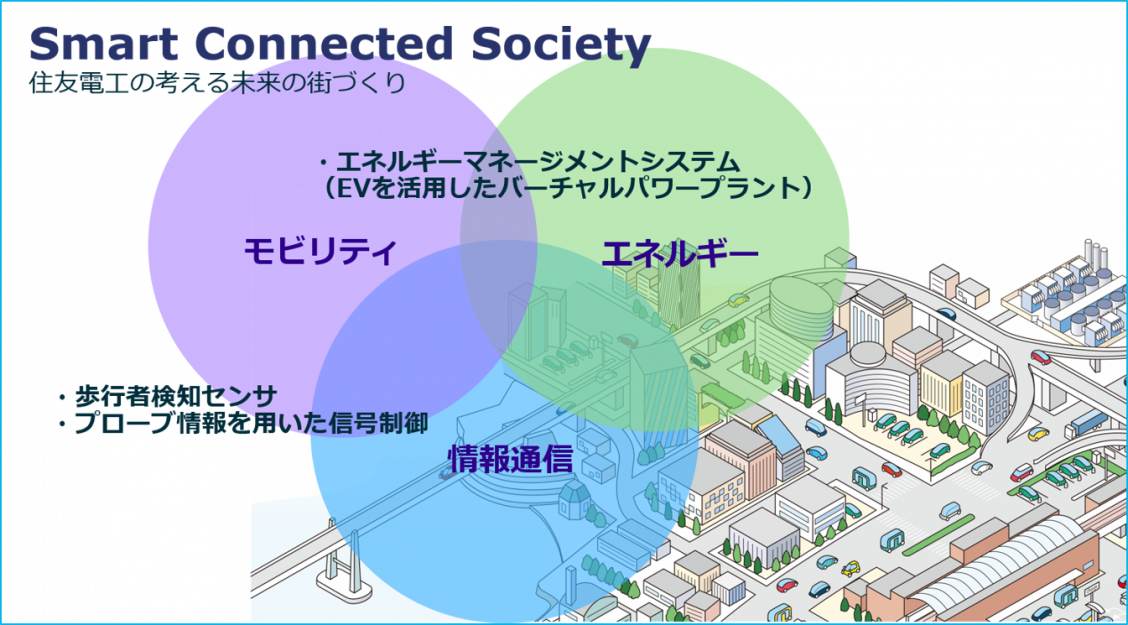 Smart Connected Society
住友電工の考える未来の街づくり

・エネルギーマネージメントシステム
（EVを活用したバーチャルパワープラント）

モビリティ

エネルギー

・歩行者検知センサ
・プローブ情報を用いた信号制御

情報通信